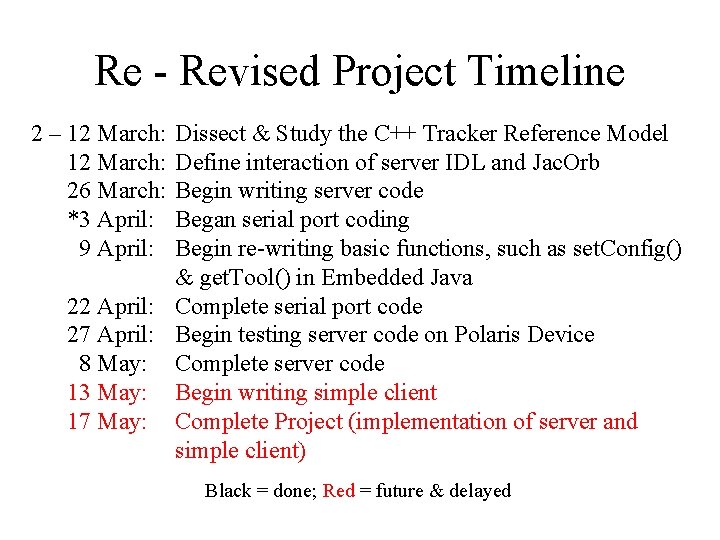 Re - Revised Project Timeline

2 – 12 March: Dissect & Study the C++ Tracker Reference Model
12 March: Define interaction of server IDL and JacOrb
26 March: Begin writing server code
*3 April: Began serial port coding
9 April: Begin re-writing basic functions, such as setConfig() & getTool() in Embedded Java
22 April: Complete serial port code
27 April: Begin testing server code on Polaris Device
8 May: Complete server code
13 May: Begin writing simple client
17 May: Complete Project (implementation of server and simple client)

Black = done; Red = future & delayed